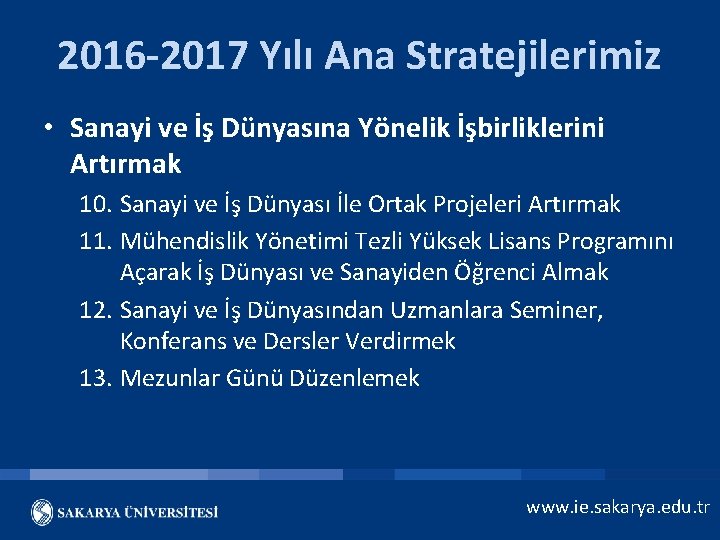 2016-2017 Yılı Ana Stratejilerimiz

• Sanayi ve İş Dünyasına Yönelik İşbirliklerini Artırmak

10. Sanayi ve İş Dünyası İle Ortak Projeleri Artırmak
11. Mühendislik Yönetimi Tezli Yüksek Lisans Programını Açarak İş Dünyası ve Sanayiden Öğrenci Almak
12. Sanayi ve İş Dünyasından Uzmanlara Seminer, Konferans ve Dersler Verdirmek
13. Mezunlar Günü Düzenlemek

SAKARYA ÜNİVERSİTESİ

www.ie.sakarya.edu.tr